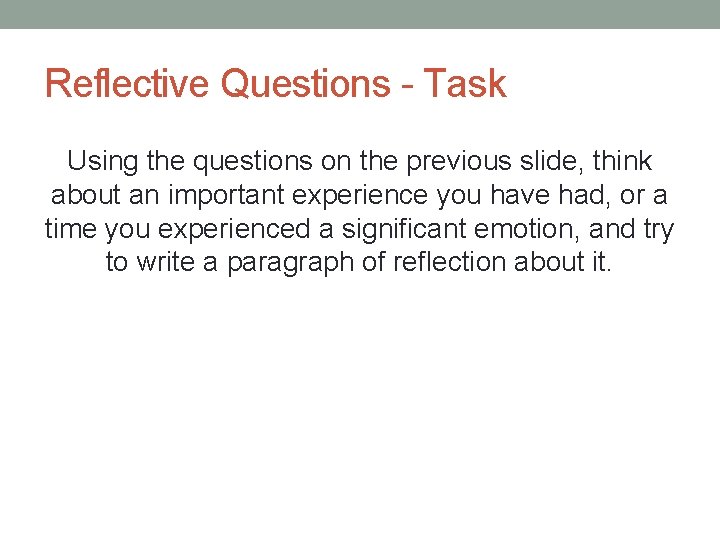 Reflective Questions - Task

Using the questions on the previous slide, think about an important experience you have had, or a time you experienced a significant emotion, and try to write a paragraph of reflection about it.